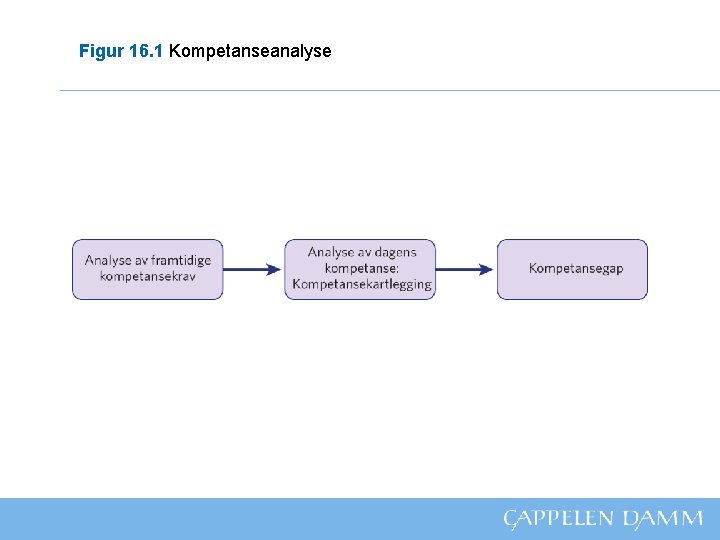 Figur 16.1 Kompetanseanalyse

Analyse av framtidige kompetansekrav

Analyse av dagens kompetanse: Kompetansekartlegging

Kompetansegap

CAPPELEN DAMM